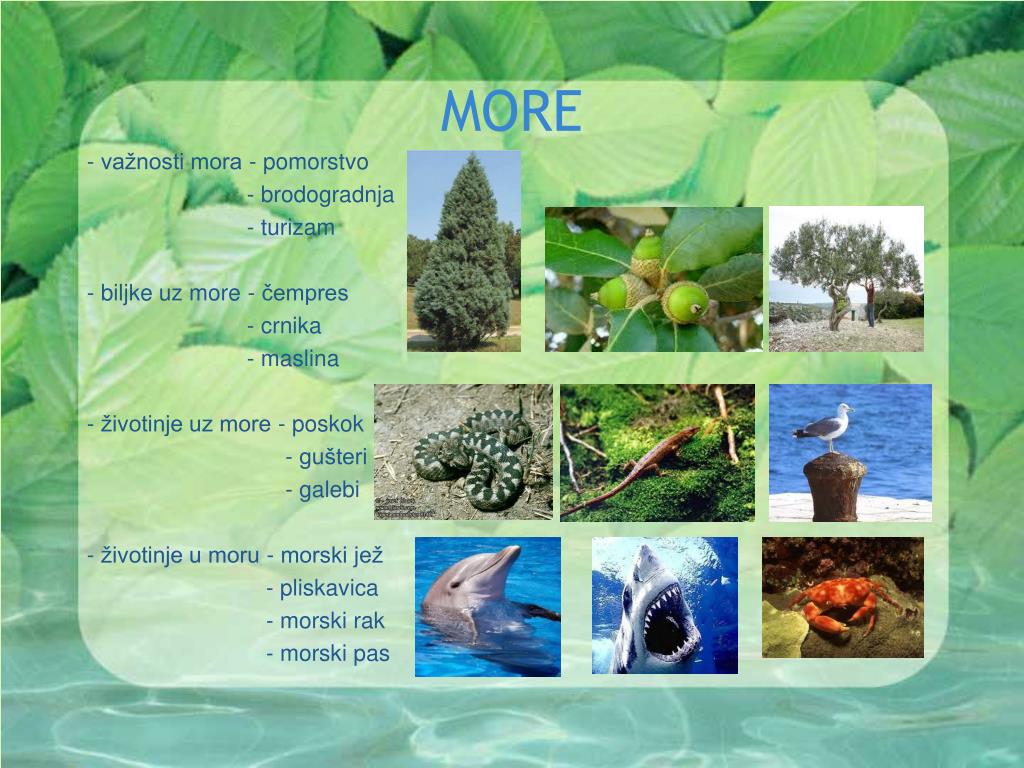 MORE

- važnosti mora - pomorstvo
- brodogradnja
- turizam

- biljke uz more - čempres
- crnika
- maslina

- životinje uz more - poskok
- gušteri
- galebi

- životinje u moru - morski jež
- pliskavica
- morski rak
- morski pas